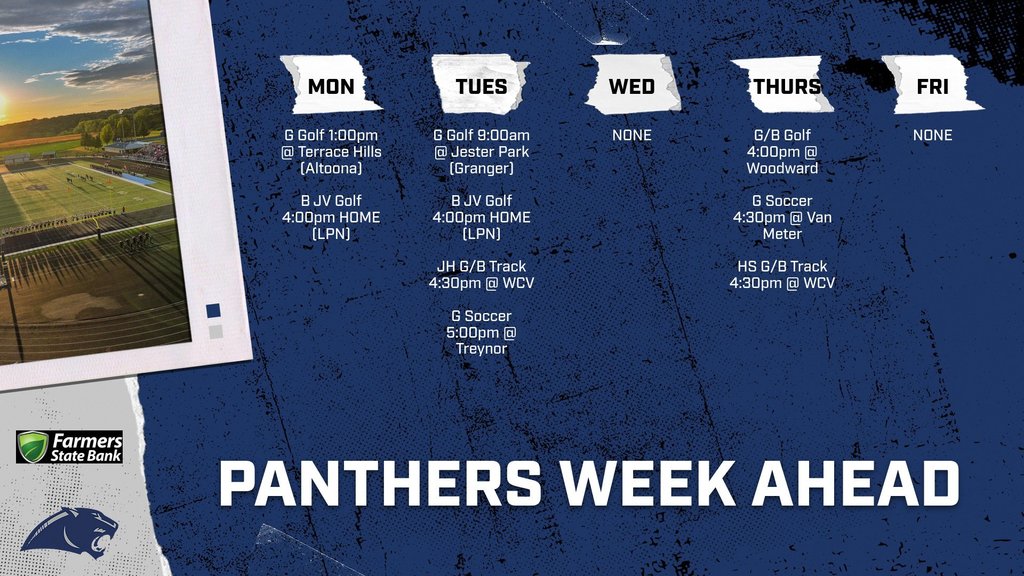 MON

G Golf 1:00pm @ Terrace Hills (Altoona)

B JV Golf 4:00pm HOME (LPN)

TUES

G Golf 9:00am @ Jester Park (Granger)

B JV Golf 4:00pm HOME (LPN)

JH G/B Track 4:30pm @ WCV

G Soccer 5:00pm @ Treynor

WED

NONE

THURS

G/B Golf 4:00pm @ Woodward

G Soccer 4:30pm @ Van Meter

HS G/B Track 4:30pm @ WCV

FRI

NONE

Farmers State Bank

PANTHERS WEEK AHEAD